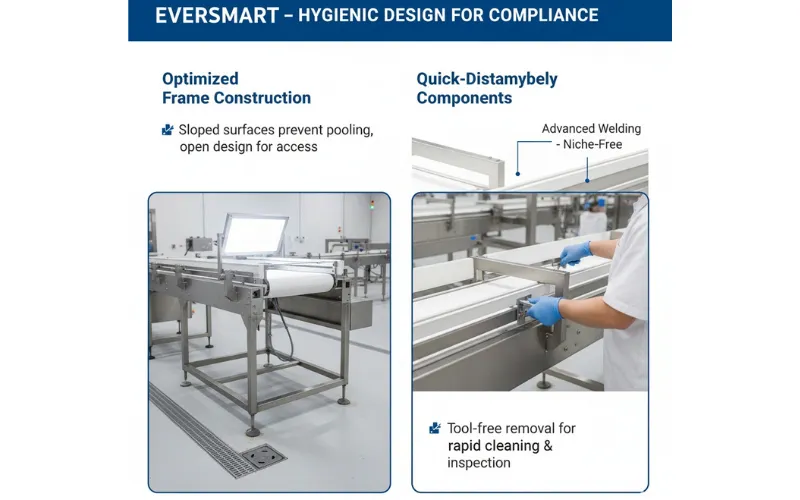 EVERSMART – HYGIENIC DESIGN FOR COMPLIANCE

Optimized Frame Construction

Sloped surfaces prevent pooling, open design for access

Quick-Distamybely Components

Advanced Welding - Niche-Free

Tool-free removal for rapid cleaning & inspection